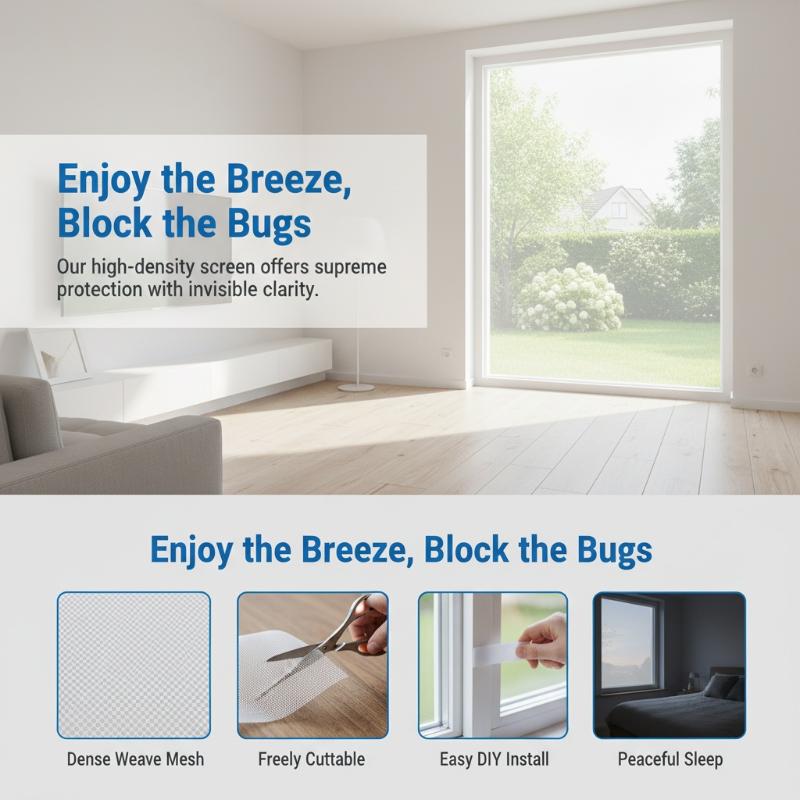 Enjoy the Breeze, Block the Bugs

Our high-density screen offers supreme protection with invisible clarity.

Enjoy the Breeze, Block the Bugs

Dense Weave Mesh

Freely Cuttable

Easy DIY Install

Peaceful Sleep